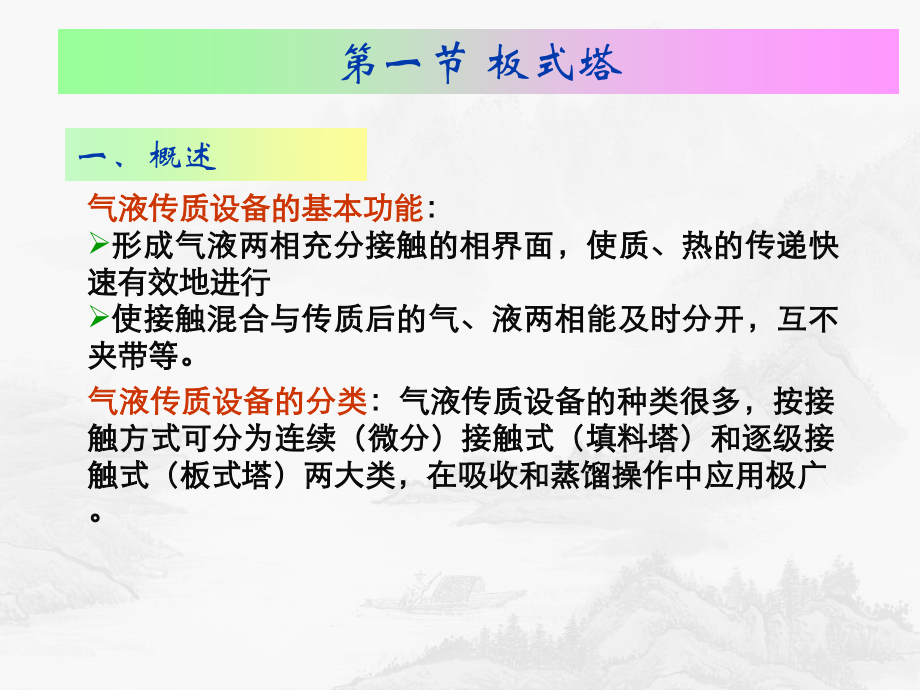 第一节 板式塔

一、概述

气液传质设备的基本功能：

➢形成气液两相充分接触的相界面，使质、热的传递快速有效地进行

➢使接触混合与传质后的气、液两相能及时分开，互不夹带等。

气液传质设备的分类：气液传质设备的种类很多，按接触方式可分为连续（微分）接触式（填料塔）和逐级接触式（板式塔）两大类，在吸收和蒸馏操作中应用极广。